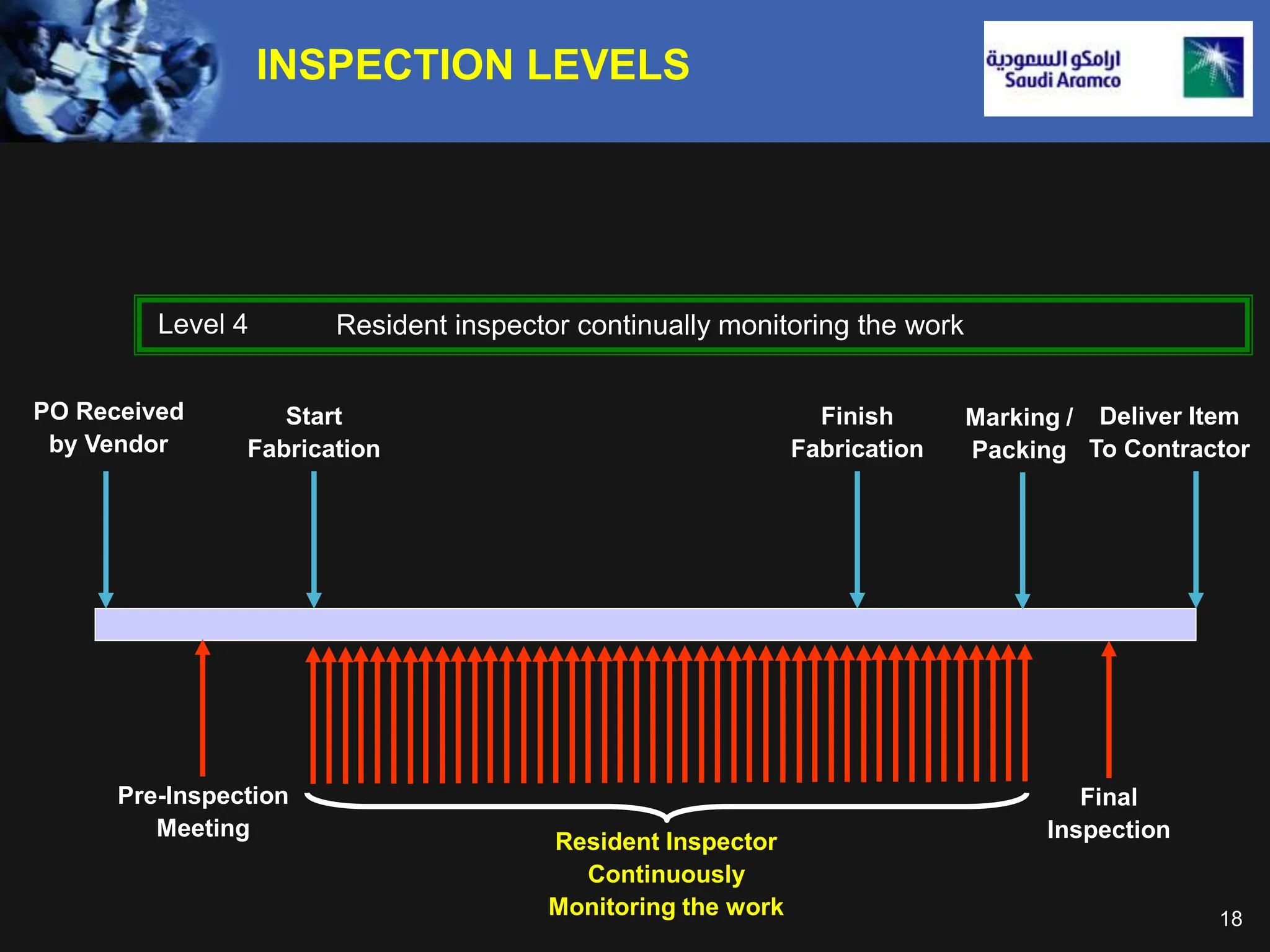 INSPECTION LEVELS

ارامكو السعودية
Saudi Aramco

Level 4 Resident inspector continually monitoring the work

PO Received by Vendor

Start Fabrication

Finish Fabrication

Marking / Packing

Deliver Item To Contractor

Pre-Inspection Meeting

Resident Inspector Continuously Monitoring the work

Final Inspection

18